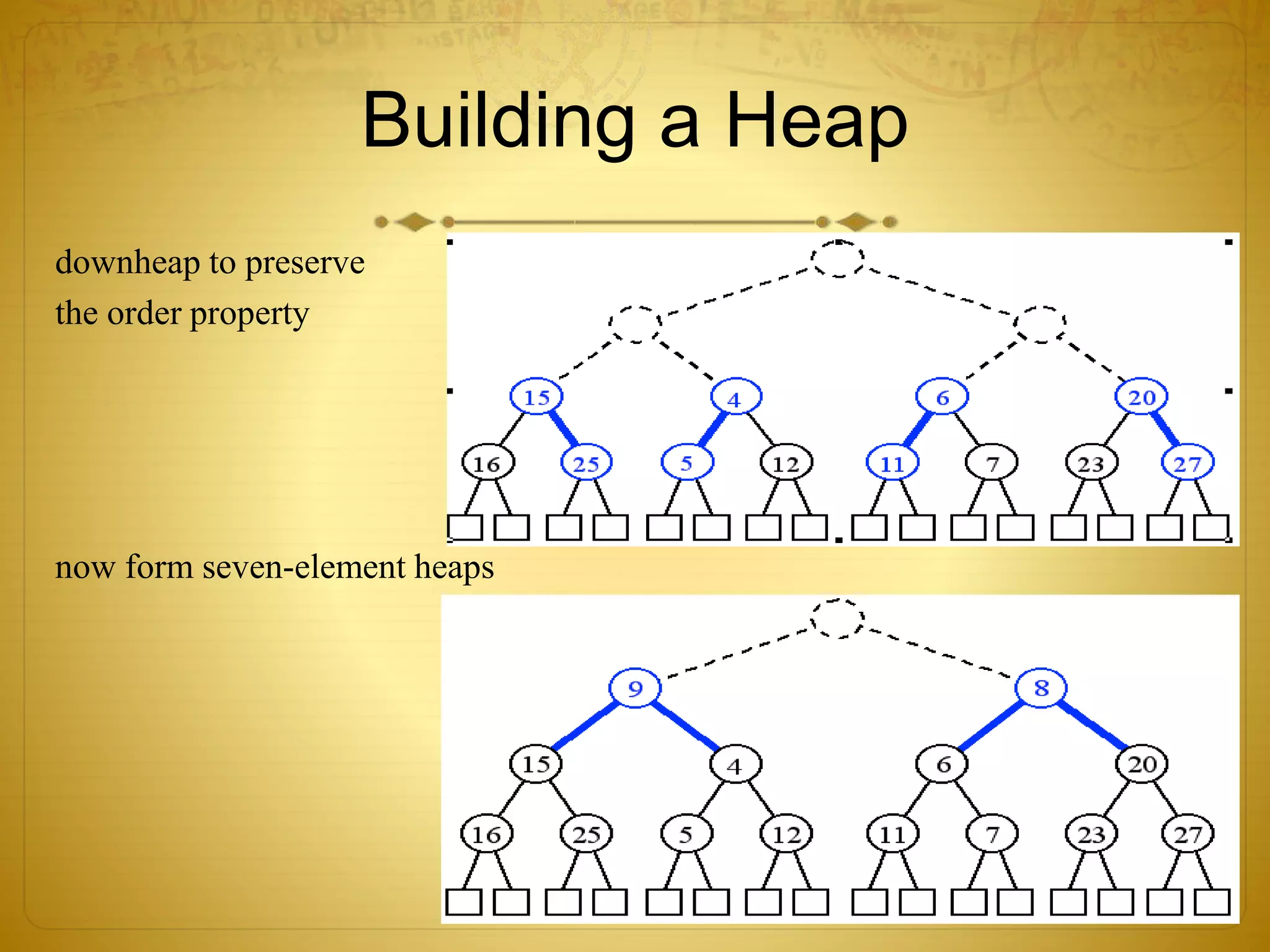 Building a Heap

downheap to preserve the order property

15 4 6 20
16 25 5 12 11 7 23 27

now form seven-element heaps

9 8
15 4 6 20
16 25 5 12 11 7 23 27